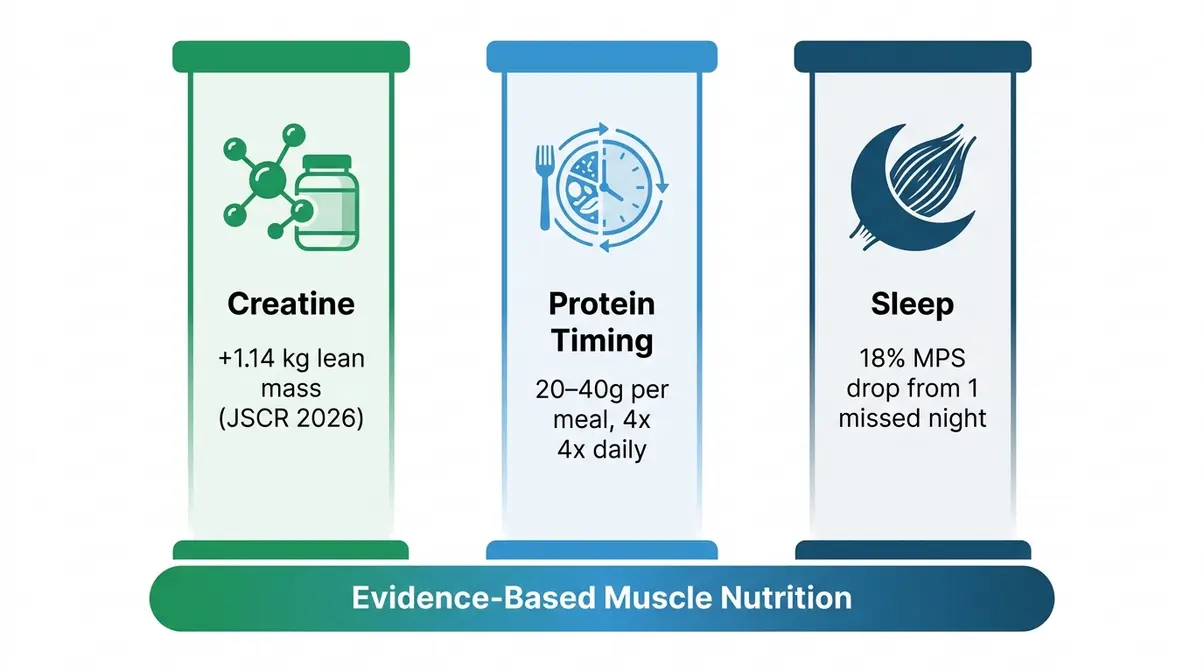 Creatine

+1.14 kg lean mass (JSCR 2026)

Protein Timing

20–40g per meal, 4x 4x daily

Sleep

18% MPS drop from 1 missed night

Evidence-Based Muscle Nutrition